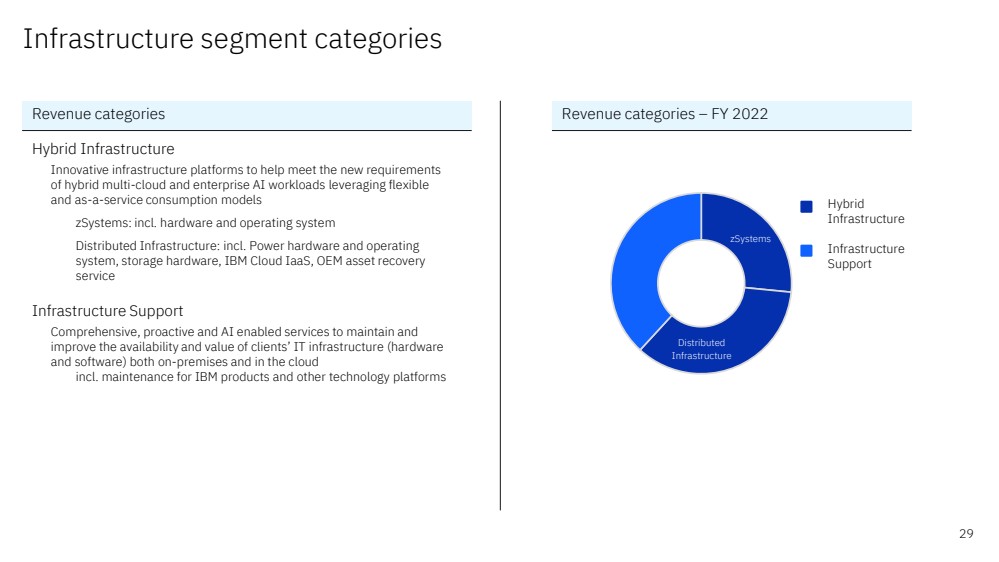 Infrastructure segment categories

Revenue categories

Hybrid Infrastructure

Innovative infrastructure platforms to help meet the new requirements of hybrid multi-cloud and enterprise AI workloads leveraging flexible and as-a-service consumption models

zSystems: incl. hardware and operating system

Distributed Infrastructure: incl. Power hardware and operating system, storage hardware, IBM Cloud IaaS, OEM asset recovery service

Infrastructure Support

Comprehensive, proactive and AI enabled services to maintain and improve the availability and value of clients' IT infrastructure (hardware and software) both on-premises and in the cloud

incl. maintenance for IBM products and other technology platforms

Revenue categories – FY 2022

zSystems

Distributed Infrastructure

Hybrid Infrastructure

Infrastructure Support

29